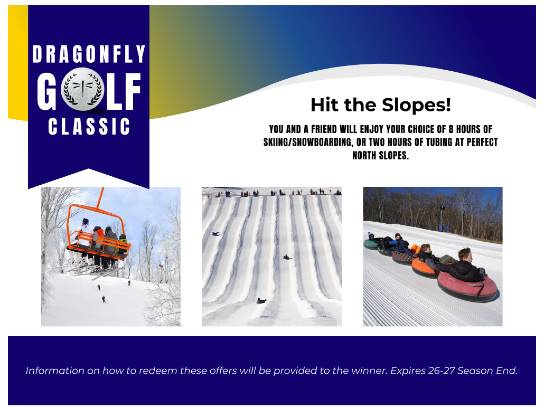 DRAGONFLY
GOLF
CLASSIC

Hit the Slopes!

YOU AND A FRIEND WILL ENJOY YOUR CHOICE OF 8 HOURS OF SKIING/SNOWBOARDING, OR TWO HOURS OF TUBING AT PERFECT NORTH SLOPES.

Information on how to redeem these offers will be provided to the winner. Expires 26-27 Season End.